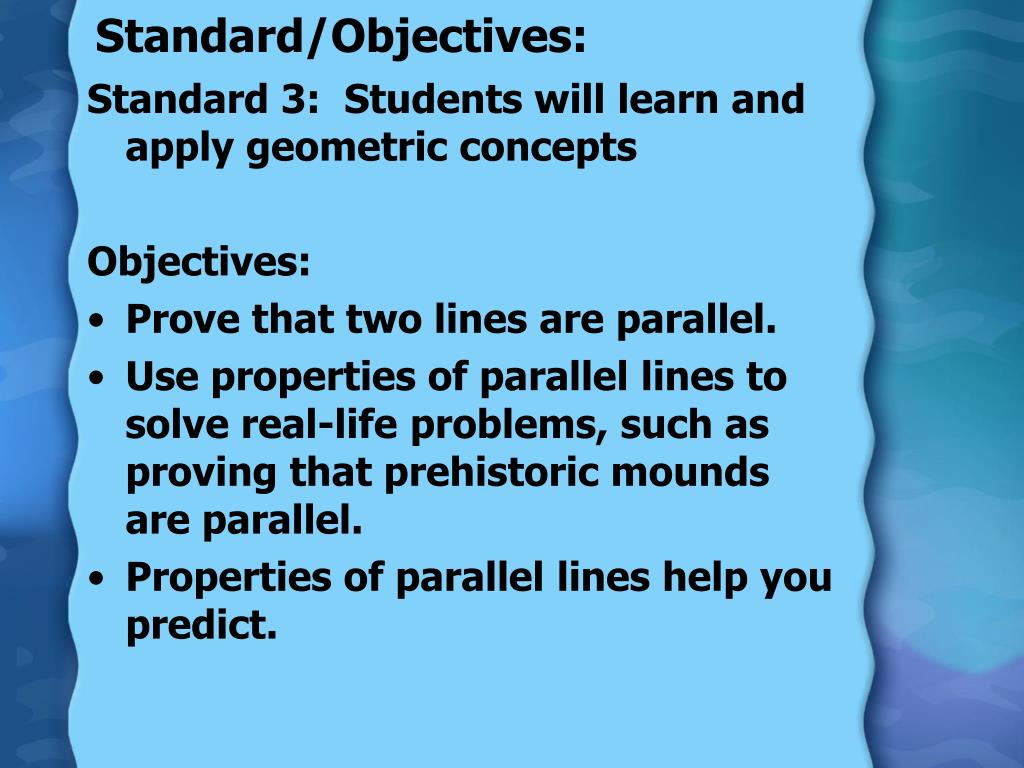 Standard/Objectives:

Standard 3: Students will learn and apply geometric concepts

Objectives:
• Prove that two lines are parallel.
• Use properties of parallel lines to solve real-life problems, such as proving that prehistoric mounds are parallel.
• Properties of parallel lines help you predict.